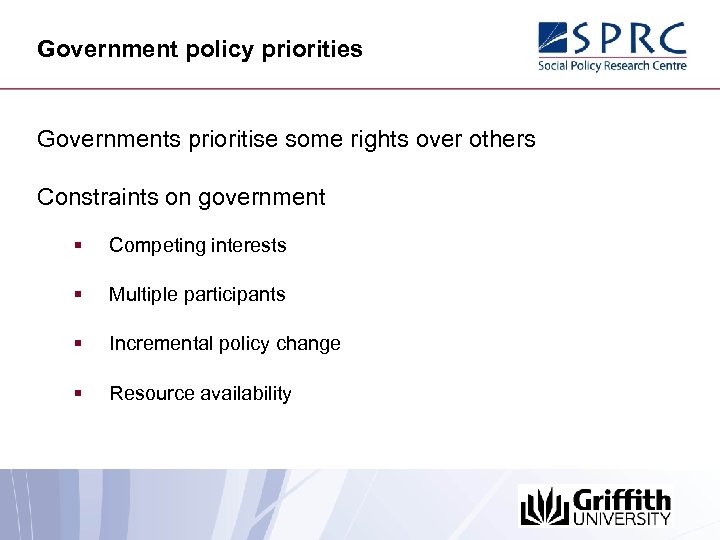 Government policy priorities

SPRC
Social Policy Research Centre

Governments prioritise some rights over others

Constraints on government

▪ Competing interests

▪ Multiple participants

▪ Incremental policy change

▪ Resource availability

Griffith UNIVERSITY